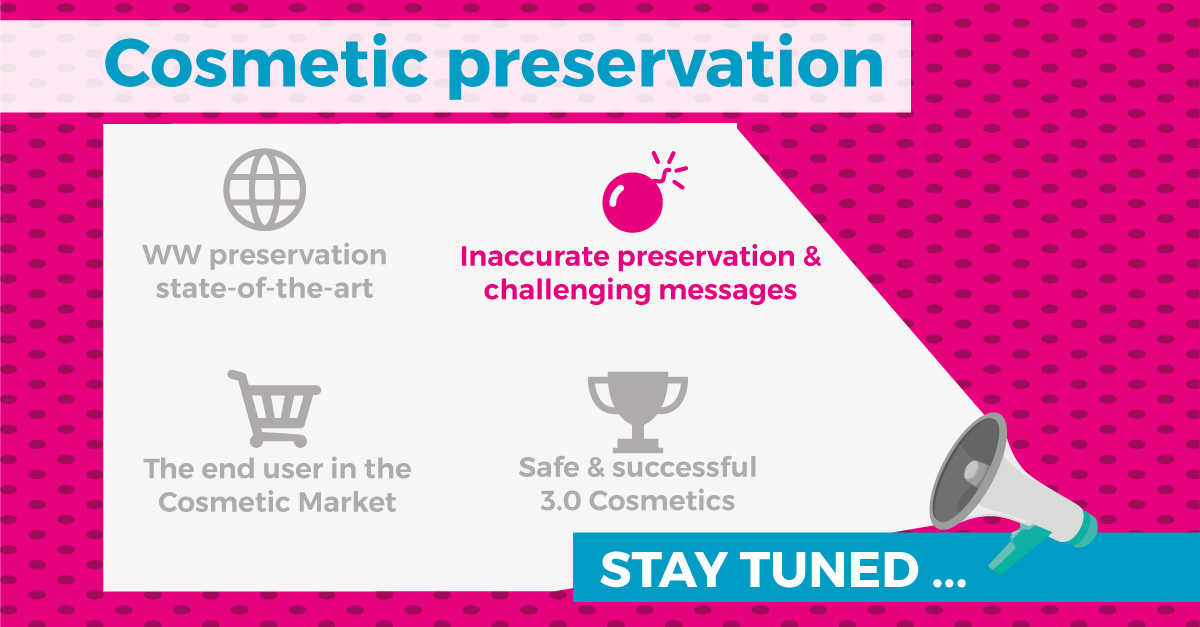 Cosmetic preservation

WW preservation state-of-the-art

Inaccurate preservation & challenging messages

The end user in the Cosmetic Market

Safe & successful 3.0 Cosmetics

STAY TUNED ...